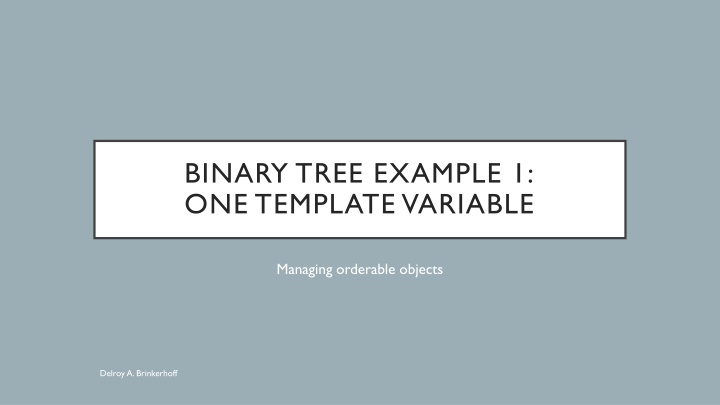 BINARY TREE EXAMPLE 1:
ONE TEMPLATE VARIABLE

Managing orderable objects

Delroy A. Brinkerhoff